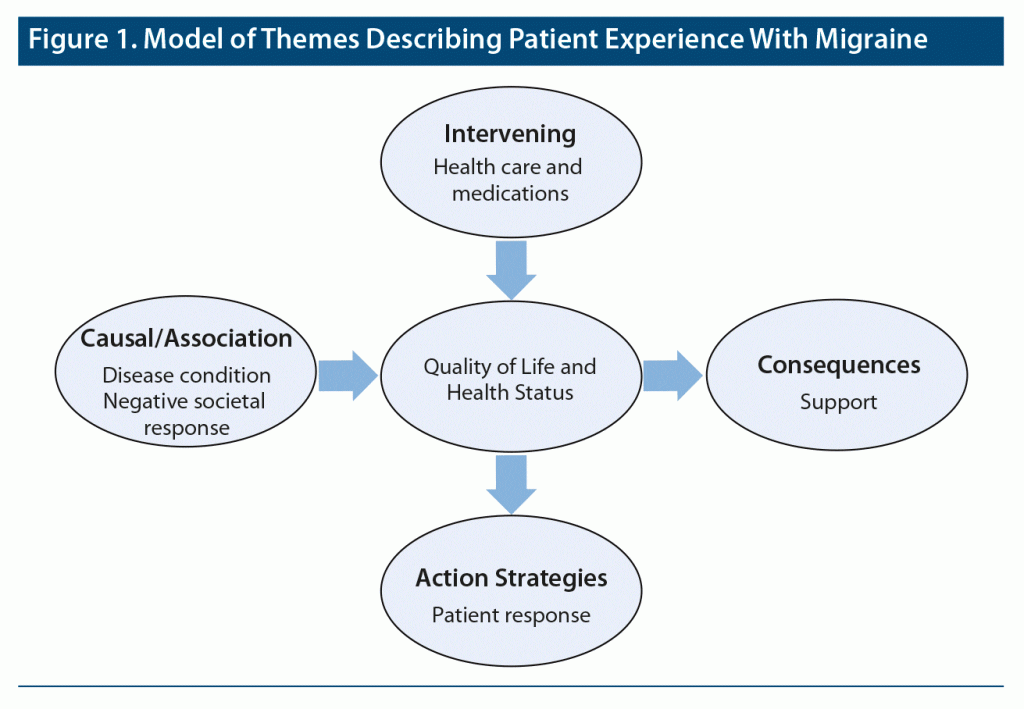 Figure 1. Model of Themes Describing Patient Experience With Migraine

Intervening
Health care and medications

Causal/Association
Disease condition
Negative societal response

Quality of Life and Health Status

Consequences
Support

Action Strategies
Patient response